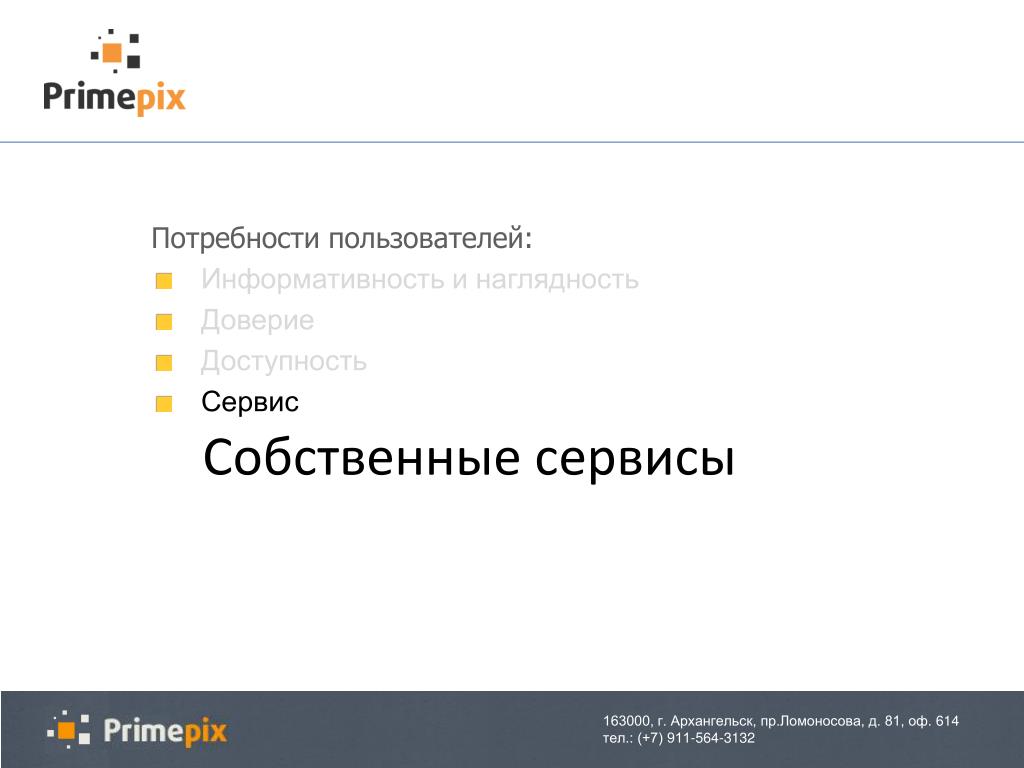 Primepix

Потребности пользователей:
Информативность и наглядность
Доверие
Доступность
Сервис

Собственные сервисы

Primepix

163000, г. Архангельск, пр.Ломоносова, д. 81, оф. 614
тел.: (+7) 911-564-3132